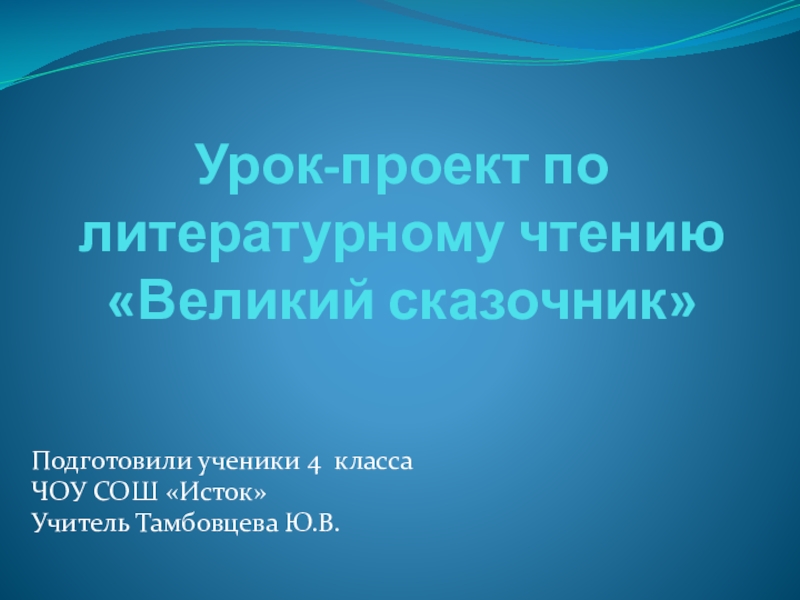 Урок-проект по литературному чтению «Великий сказочник»

Подготовили ученики 4 класса
ЧОУ СОШ «Исток»
Учитель Тамбовцева Ю.В.